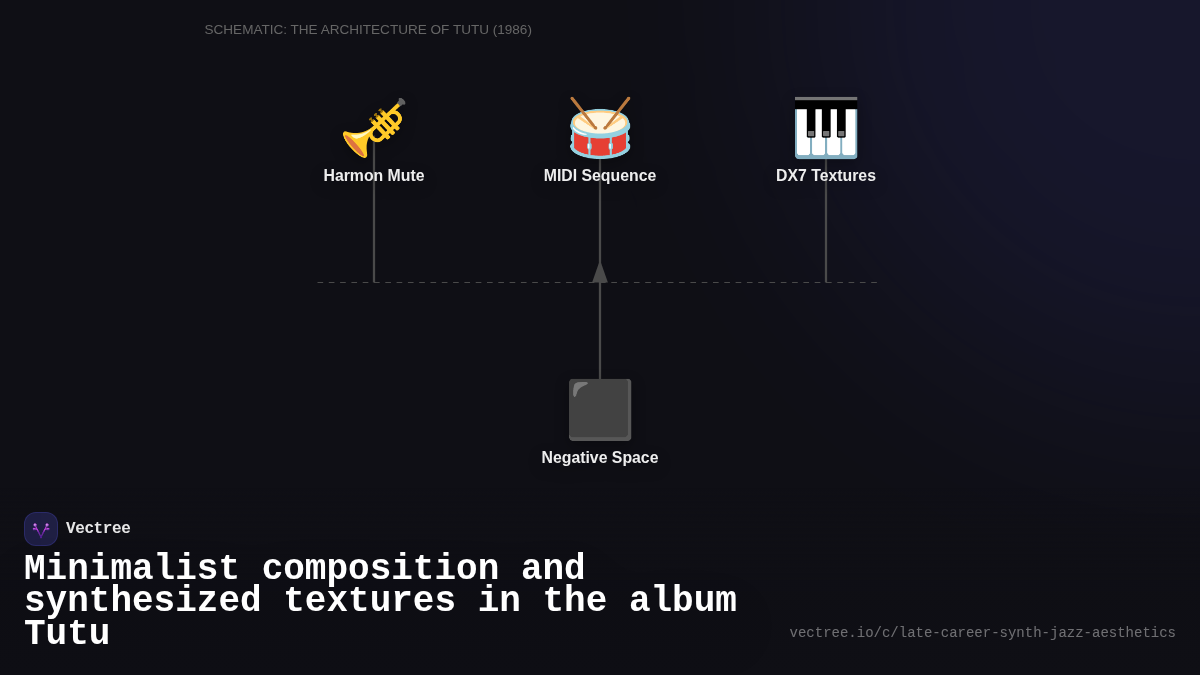 SCHEMATIC: THE ARCHITECTURE OF TUTU (1986)

Harmon Mute

MIDI Sequence

DX7 Textures

Negative Space

Vectree

Minimalist composition and synthesized textures in the album Tutu

vectree.io/c/late-career-synth-jazz-aesthetics